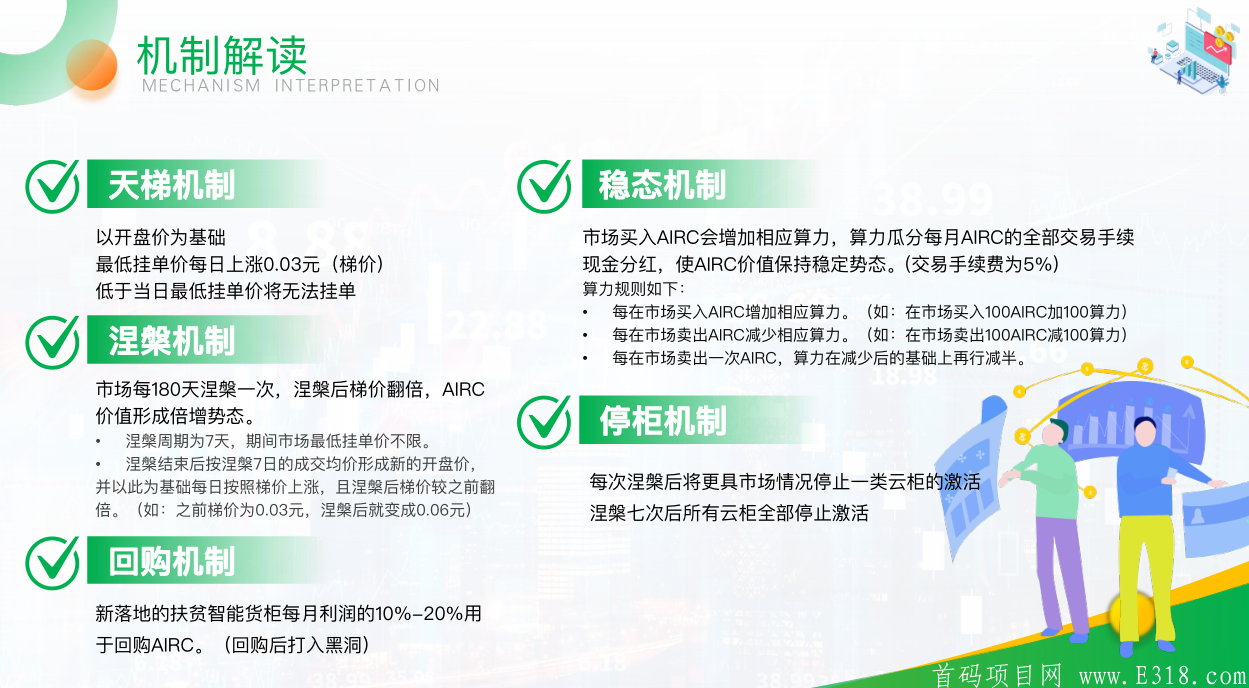 机制解读
MECHANISM INTERPRETATION

天梯机制

以开盘价为基础
最低挂单价每日上涨0.03元（梯价）
低于当日最低挂单价将无法挂单

涅槃机制

市场每180天涅槃一次，涅槃后梯价翻倍，AIRC价值形成倍增势态。
• 涅槃周期为7天，期间市场最低挂单价不限。
• 涅槃结束后按涅槃7日的成交均价形成新的开盘价，并以此为基础每日按照梯价上涨，且涅槃后梯价较之前翻倍。（如：之前梯价为0.03元，涅槃后就变成0.06元）

回购机制

新落地的扶贫智能货柜每月利润的10%-20%用于回购AIRC。（回购后打入黑洞）

稳态机制

市场买入AIRC会增加相应算力，算力瓜分每月AIRC的全部交易手续现金分红，使AIRC价值保持稳定势态。(交易手续费为5%)
算力规则如下：
• 每在市场买入AIRC增加相应算力。（如：在市场买入100AIRC加100算力）
• 每在市场卖出AIRC减少相应算力。（如：在市场卖出100AIRC减100算力）
• 每在市场卖出一次AIRC，算力在减少后的基础上再行减半。

停柜机制

每次涅槃后将更具市场情况停止一类云柜的激活
涅槃七次后所有云柜全部停止激活

首码项目网 www.E318.com